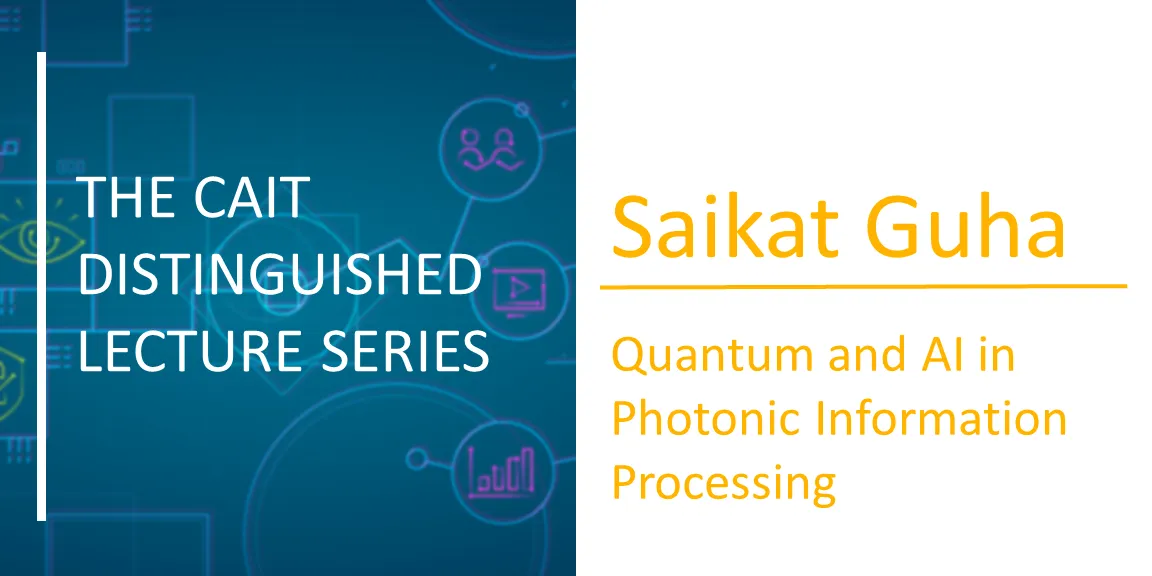 THE CAIT DISTINGUISHED LECTURE SERIES

Saikat Guha

Quantum and AI in Photonic Information Processing